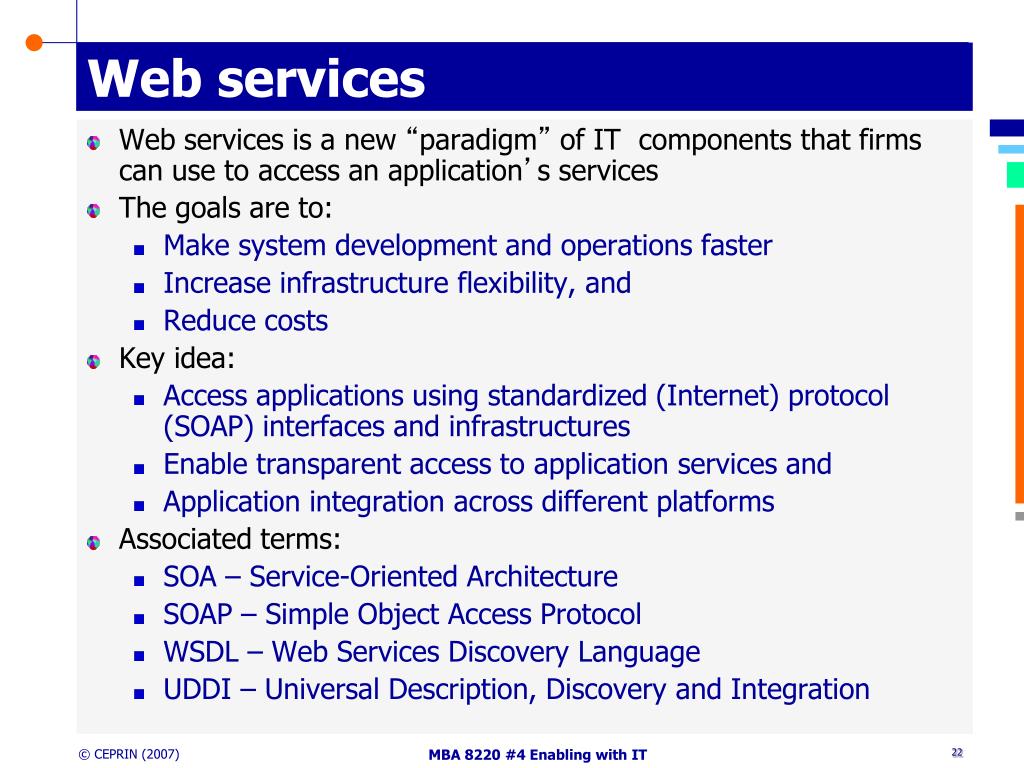 Web services

Web services is a new “paradigm” of IT components that firms can use to access an application’s services

The goals are to:

Make system development and operations faster

Increase infrastructure flexibility, and

Reduce costs

Key idea:

Access applications using standardized (Internet) protocol (SOAP) interfaces and infrastructures

Enable transparent access to application services and

Application integration across different platforms

Associated terms:

SOA – Service-Oriented Architecture

SOAP – Simple Object Access Protocol

WSDL – Web Services Discovery Language

UDDI – Universal Description, Discovery and Integration

© CEPRIN (2007)

MBA 8220 #4 Enabling with IT

22